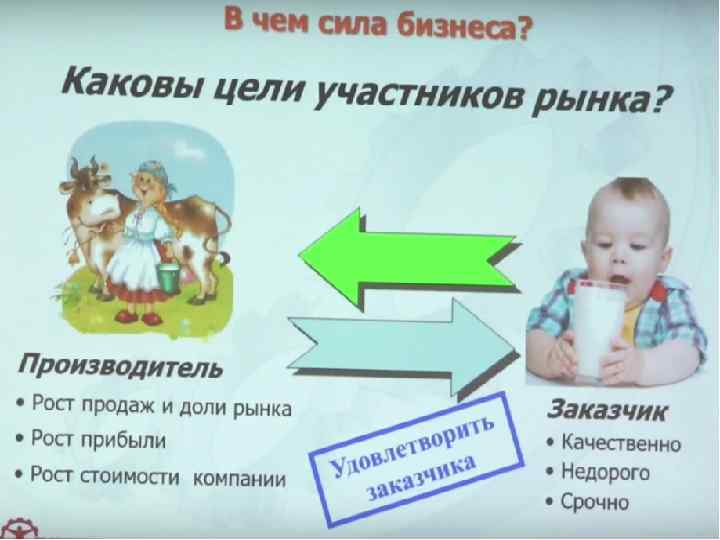 В чем сила бизнеса?

Каковы цели участников рынка?

Производитель

• Рост продаж и доли рынка
• Рост прибыли
• Рост стоимости компании

Удовлетворить заказчика

Заказчик

• Качественно
• Недорого
• Срочно